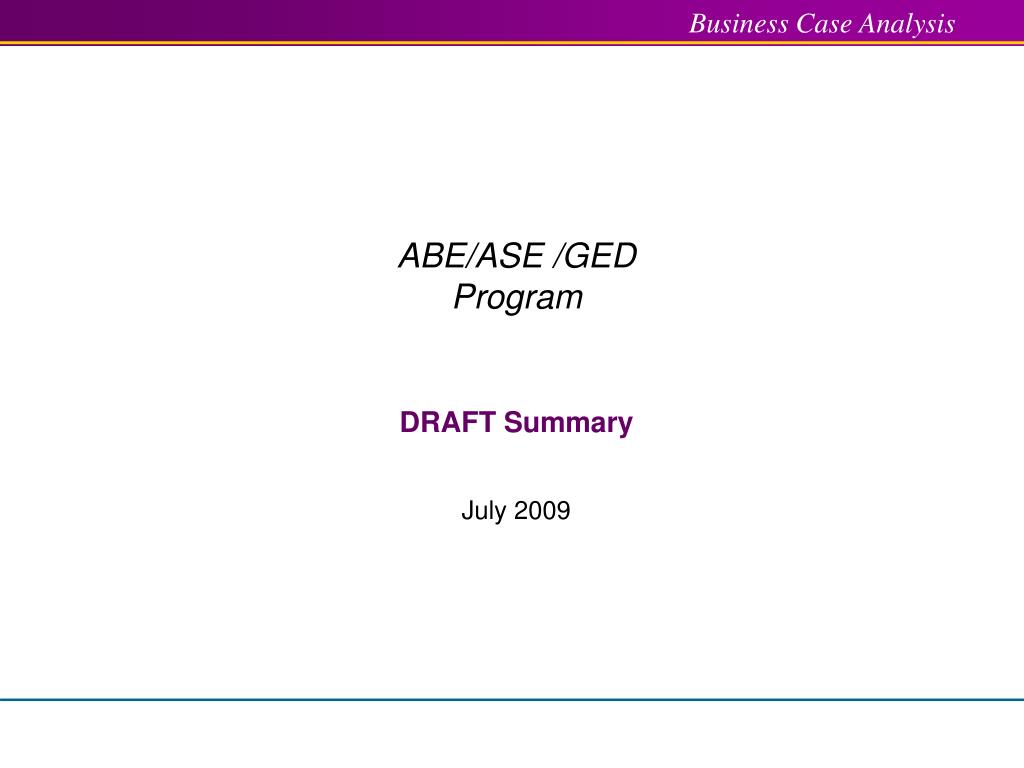 Business Case Analysis

ABE/ASE /GED
Program

DRAFT Summary

July 2009